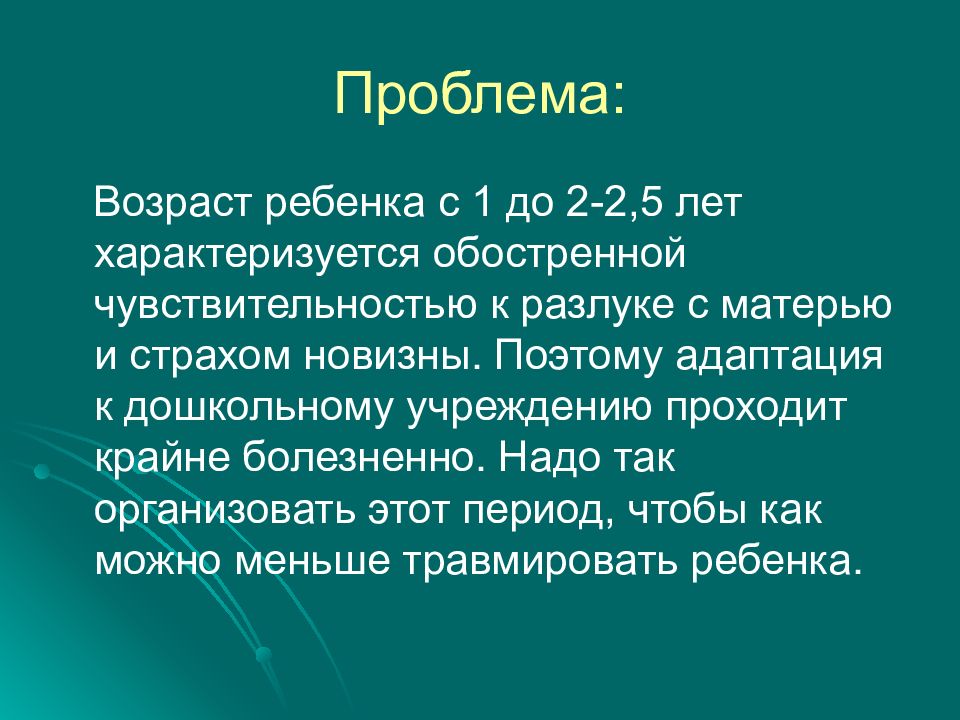 Проблема:

Возраст ребенка с 1 до 2-2,5 лет характеризуется обостренной чувствительностью к разлуке с матерью и страхом новизны. Поэтому адаптация к дошкольному учреждению проходит крайне болезненно. Надо так организовать этот период, чтобы как можно меньше травмировать ребенка.